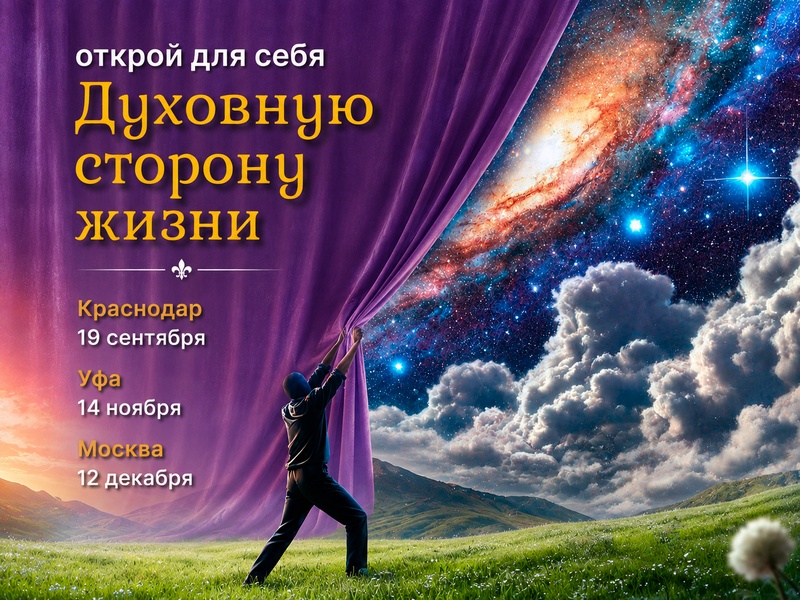 открой для себя
Духовную сторону жизни

Краснодар
19 сентября

Уфа
14 ноября

Москва
12 декабря